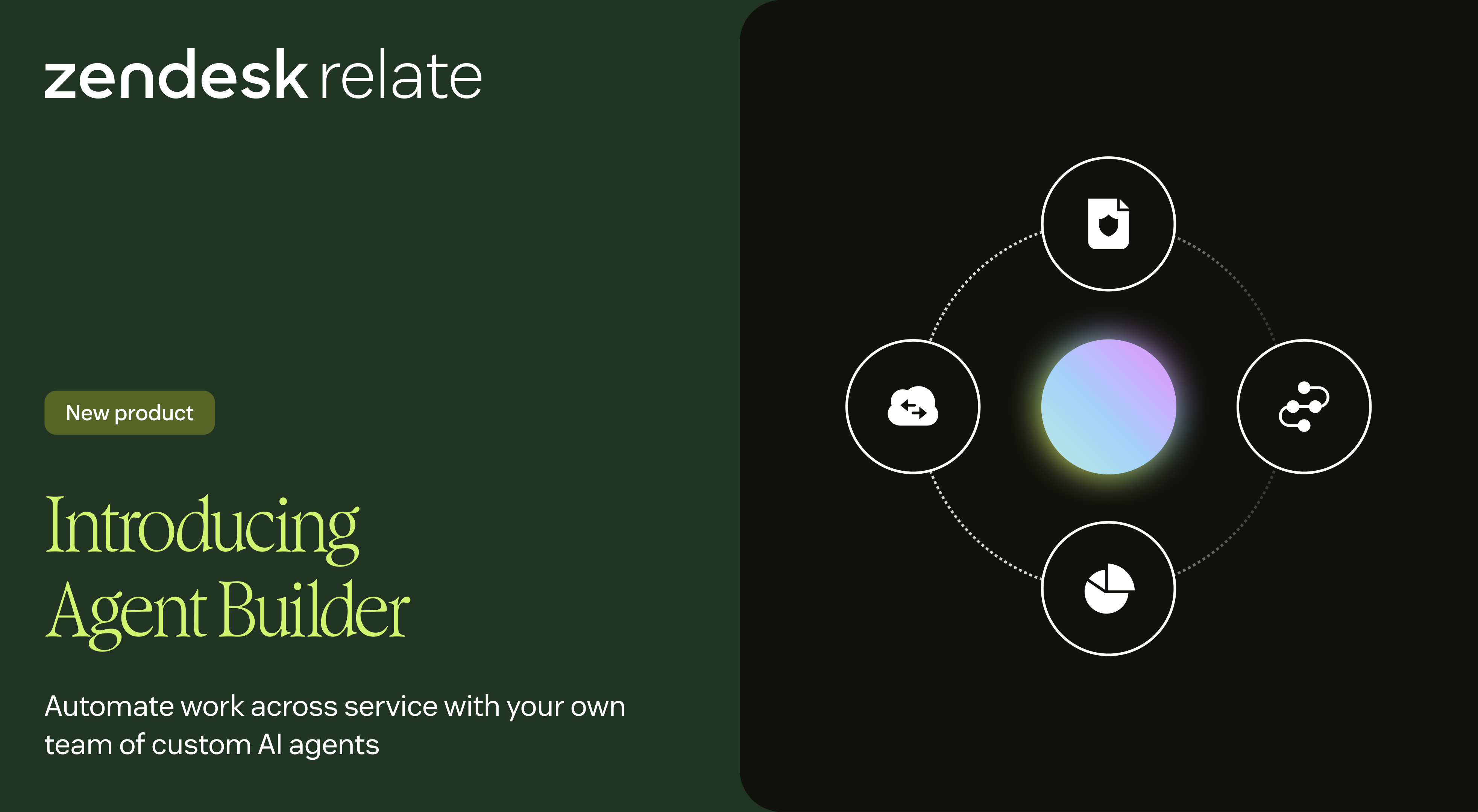 zendesk relate

New product

Introducing Agent Builder

Automate work across service with your own team of custom AI agents